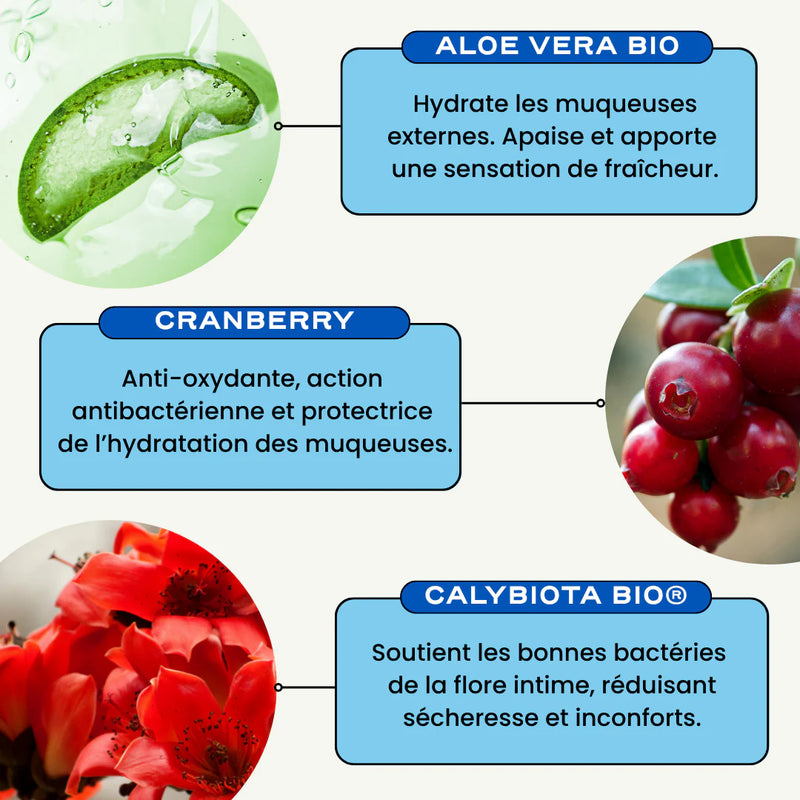 ALOE VERA BIO

Hydrate les muqueuses externes. Apaise et apporte une sensation de fraîcheur.

CRANBERRY

Anti-oxydante, action antibactérienne et protectrice de l'hydratation des muqueuses.

CALYBIOTA BIO®

Soutient les bonnes bactéries de la flore intime, réduisant sécheresse et inconforts.